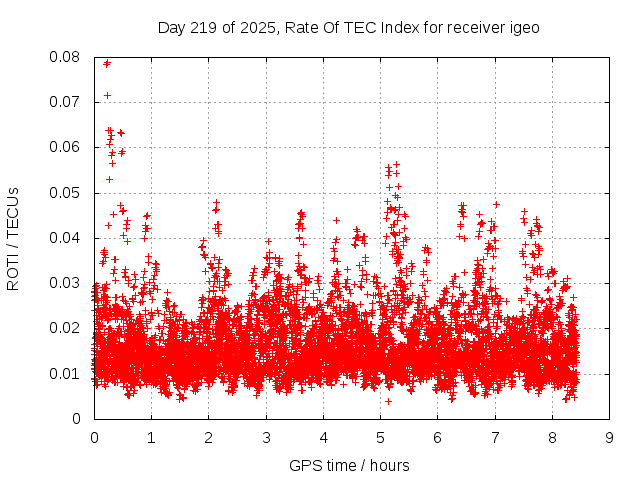 Day 219 of 2025, Rate Of TEC Index for receiver igeo

ROTI / TECUs

0.08
0.07
0.06
0.05
0.04
0.03
0.02
0.01
0

0 1 2 3 4 5 6 7 8 9

GPS time / hours